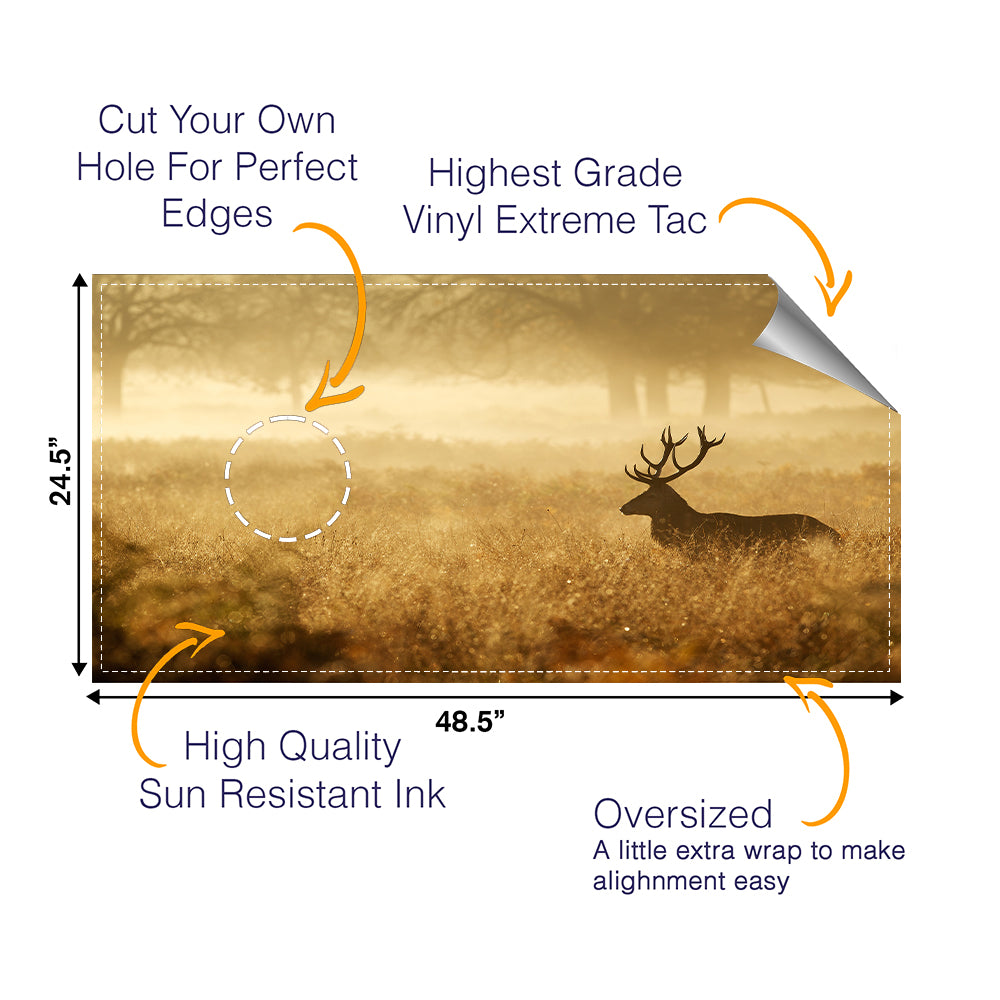 Cut Your Own Hole For Perfect Edges

Highest Grade Vinyl Extreme Tac

24.5”

48.5”

High Quality Sun Resistant Ink

Oversized
A little extra wrap to make alighnment easy